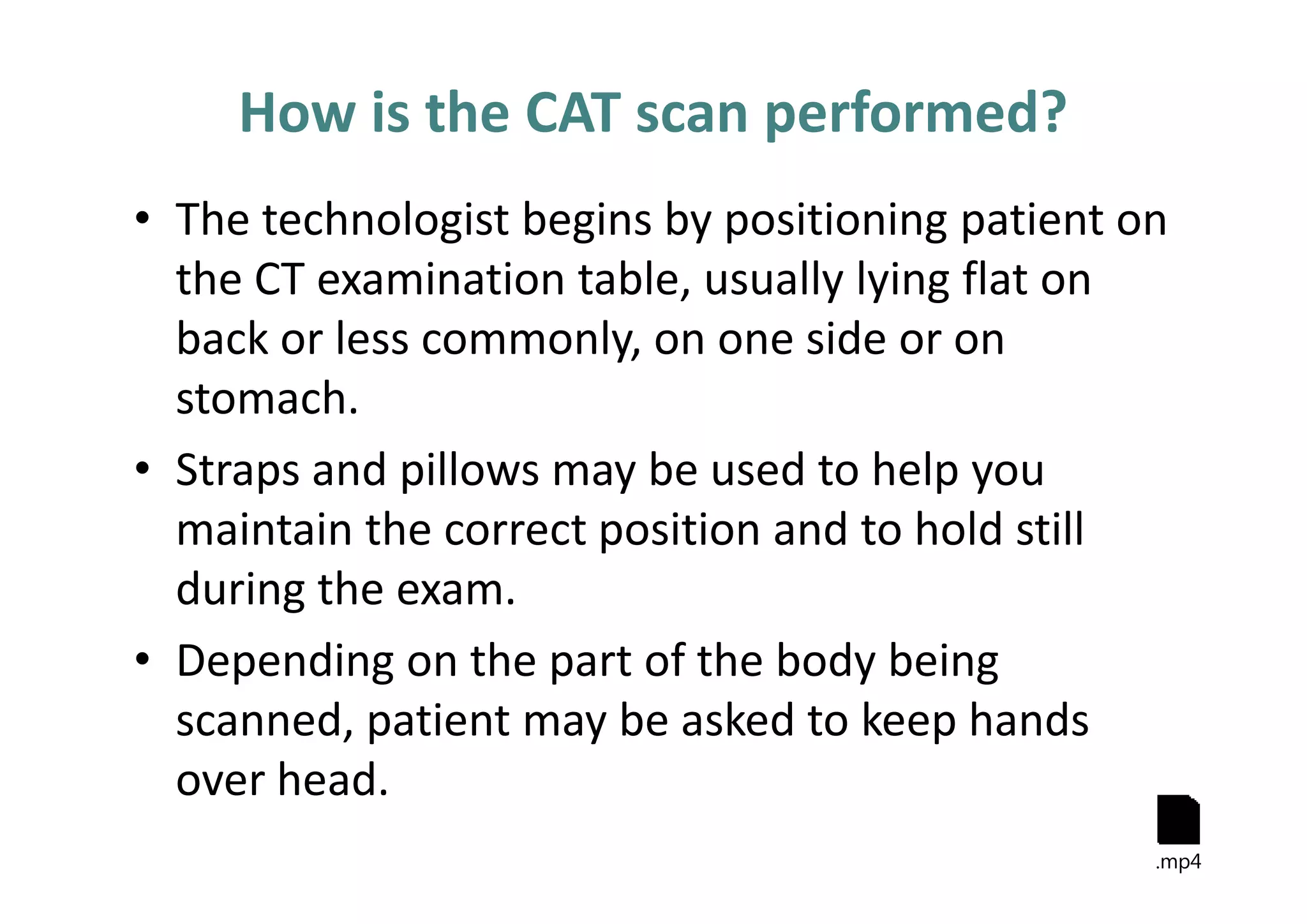 How is the CAT scan performed?

• The technologist begins by positioning patient on the CT examination table, usually lying flat on back or less commonly, on one side or on stomach.

• Straps and pillows may be used to help you maintain the correct position and to hold still during the exam.

• Depending on the part of the body being scanned, patient may be asked to keep hands over head.

.mp4